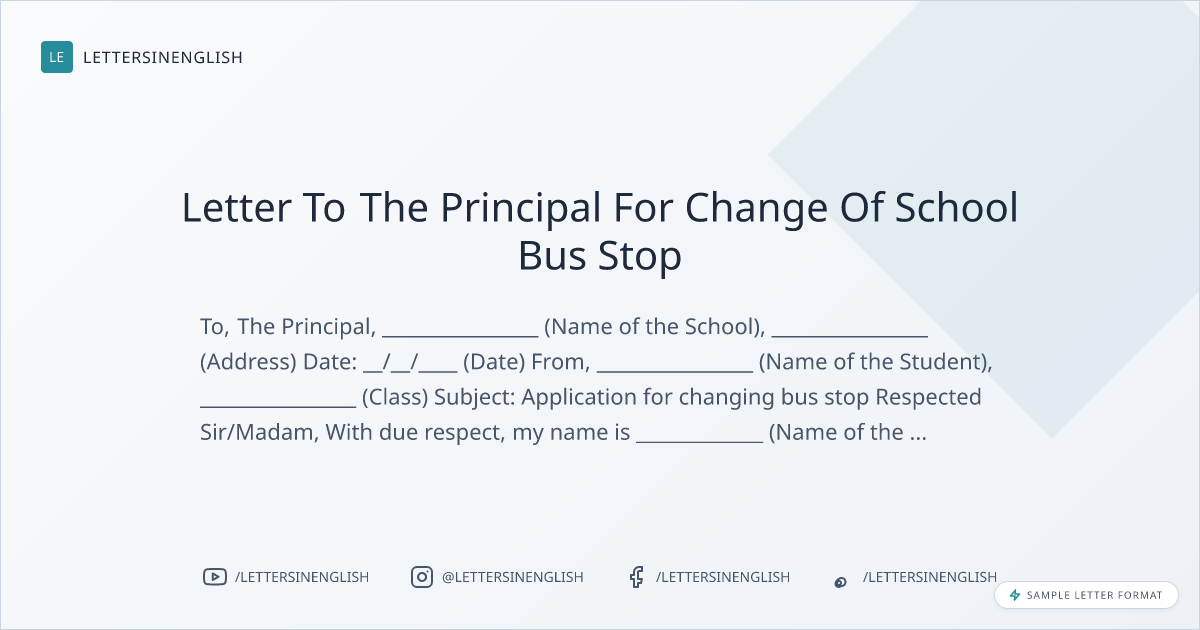 LE LETTERSINENGLISH

Letter To The Principal For Change Of School Bus Stop

To, The Principal, _______________ (Name of the School), _______________ (Address) Date: __/__/____ (Date) From, _______________ (Name of the Student), _______________ (Class) Subject: Application for changing bus stop Respected Sir/Madam, With due respect, my name is ____________ (Name of the ...

/LETTERSINENGLISH @LETTERSINENGLISH /LETTERSINENGLISH /LETTERSINENGLISH

SAMPLE LETTER FORMAT